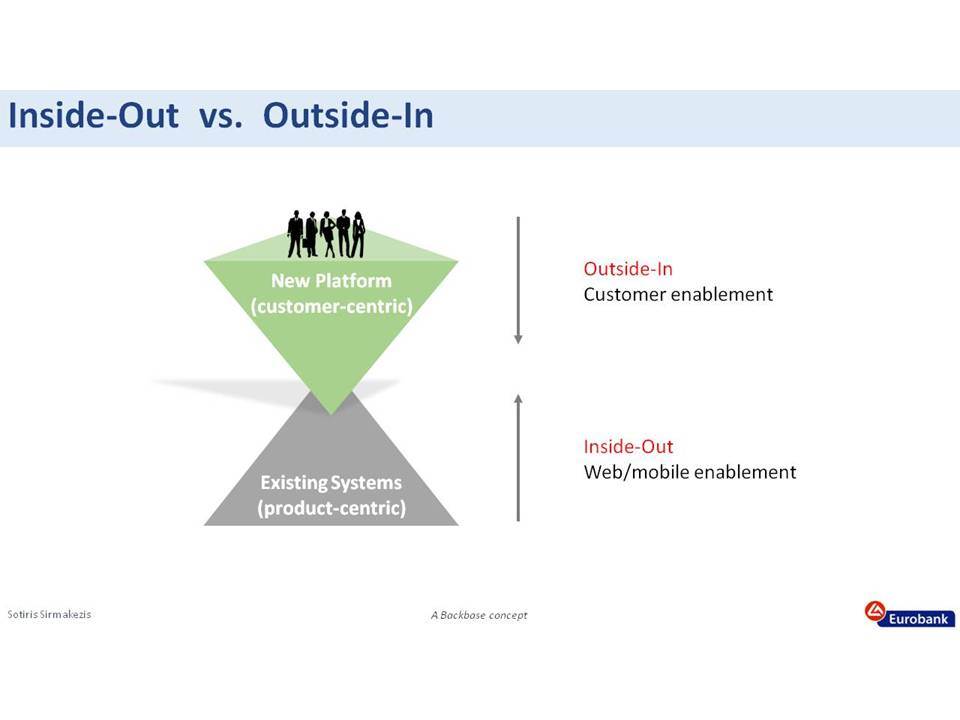 Inside-Out vs. Outside-In

New Platform
(customer-centric)

Existing Systems
(product-centric)

Outside-In
Customer enablement

Inside-Out
Web/mobile enablement

Sotiris Sirmakezis

A Backbase concept

Eurobank